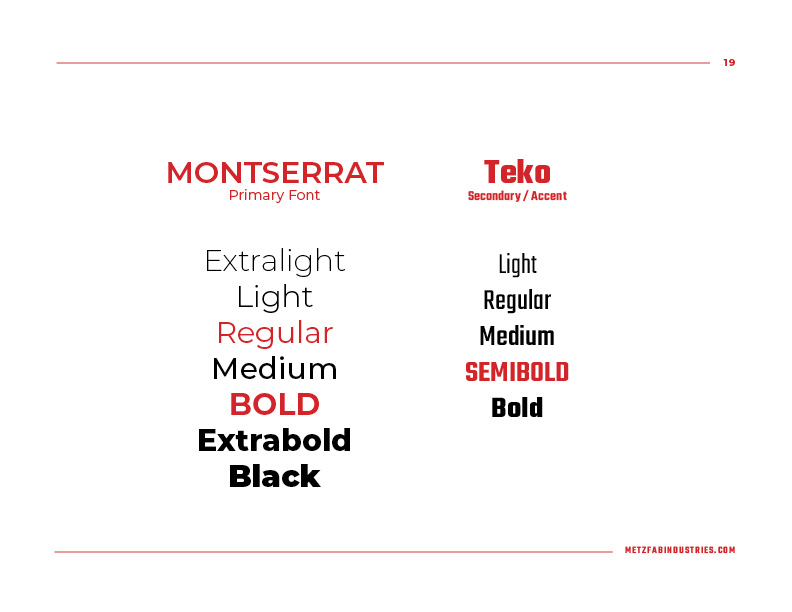 19

MONTSERRAT
Primary Font

Extralight
Light
Regular
Medium
BOLD
Extrabold
Black

Teko
Secondary / Accent

Light
Regular
Medium
SEMIBOLD
Bold

METZFABINDUSTRIES.COM